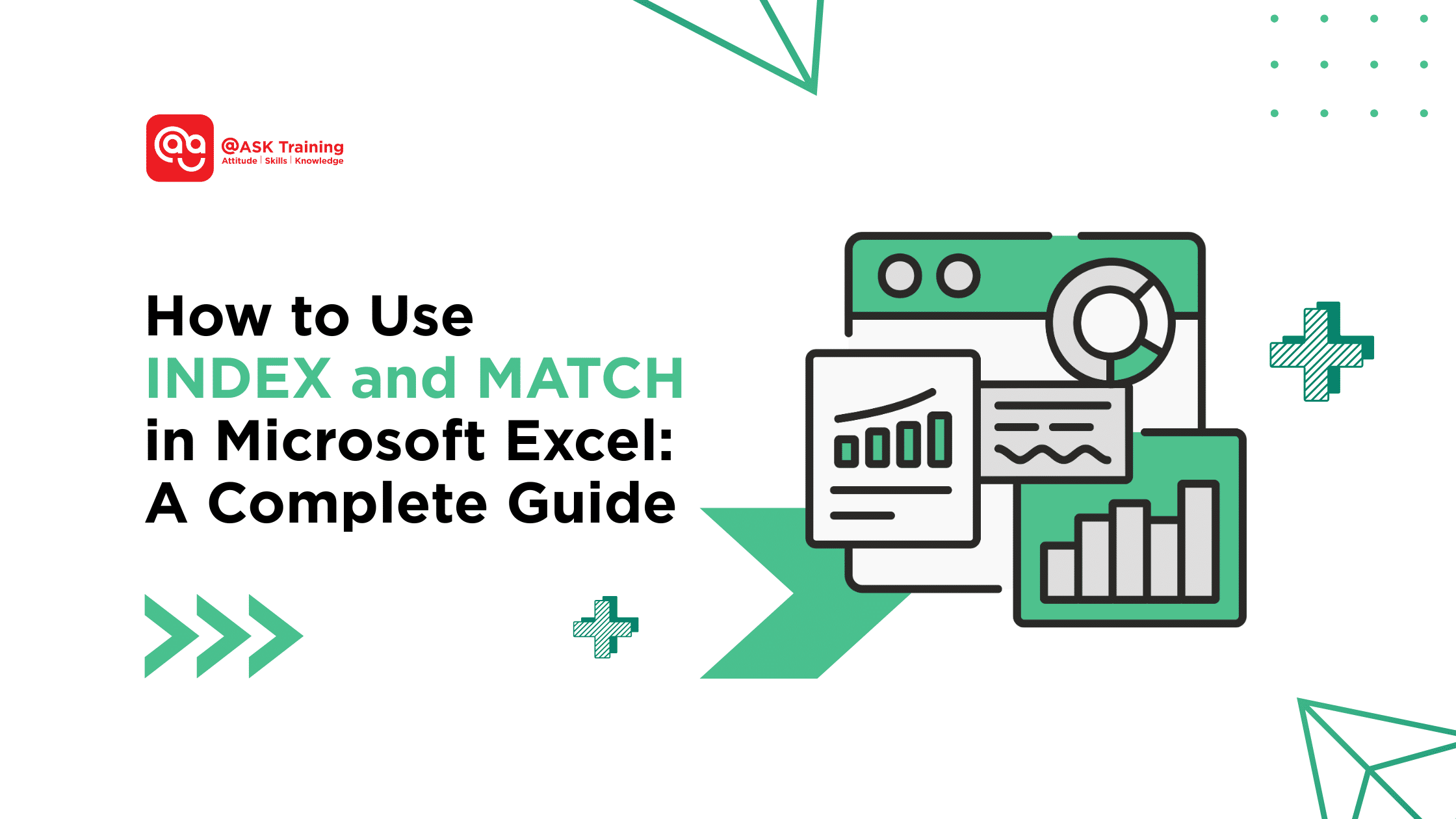 @ASK Training
Attitude | Skills | Knowledge

How to Use INDEX and MATCH in Microsoft Excel: A Complete Guide